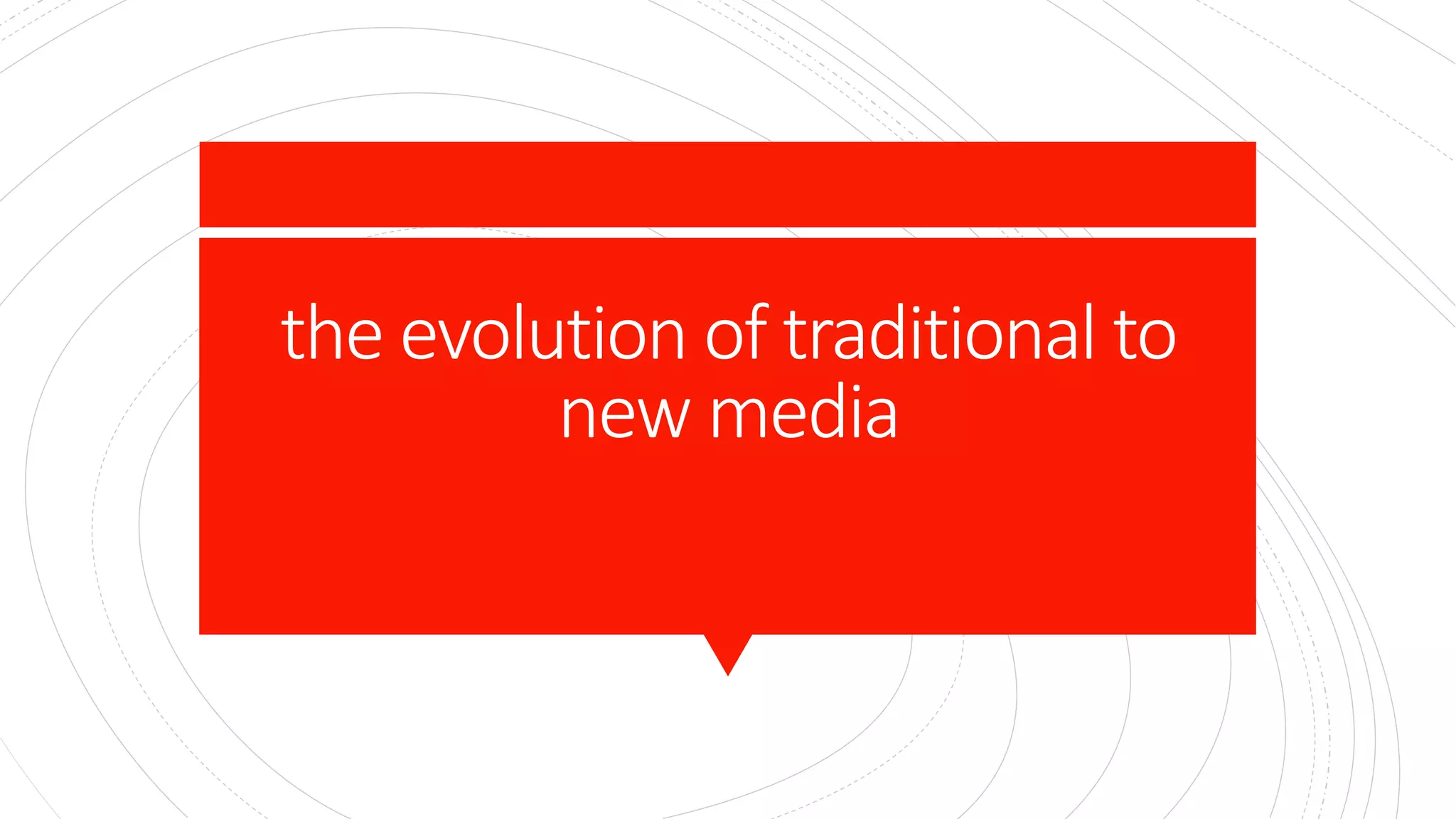 the evolution of traditional to new media